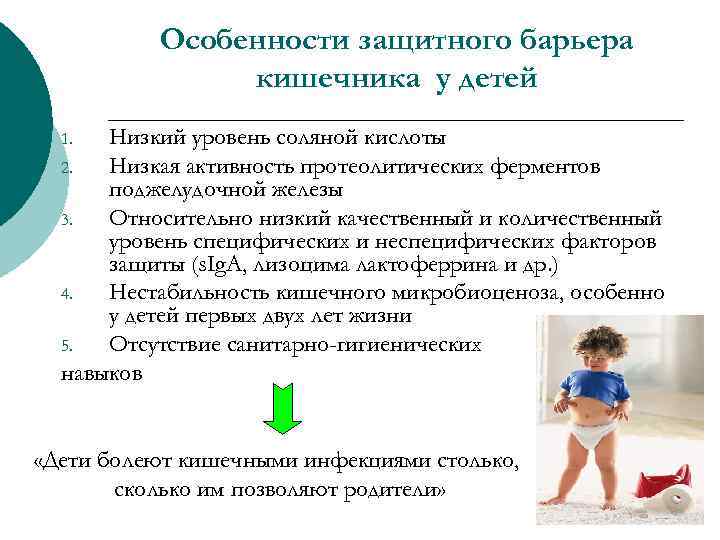 Особенности защитного барьера кишечника у детей

1. Низкий уровень соляной кислоты
2. Низкая активность протеолитических ферментов поджелудочной железы
3. Относительно низкий качественный и количественный уровень специфических и неспецифических факторов защиты (sIgA, лизоцима лактоферрина и др.)
4. Нестабильность кишечного микробиоценоза, особенно у детей первых двух лет жизни
5. Отсутствие санитарно-гигиенических навыков

«Дети болеют кишечными инфекциями столько, сколько им позволяют родители»